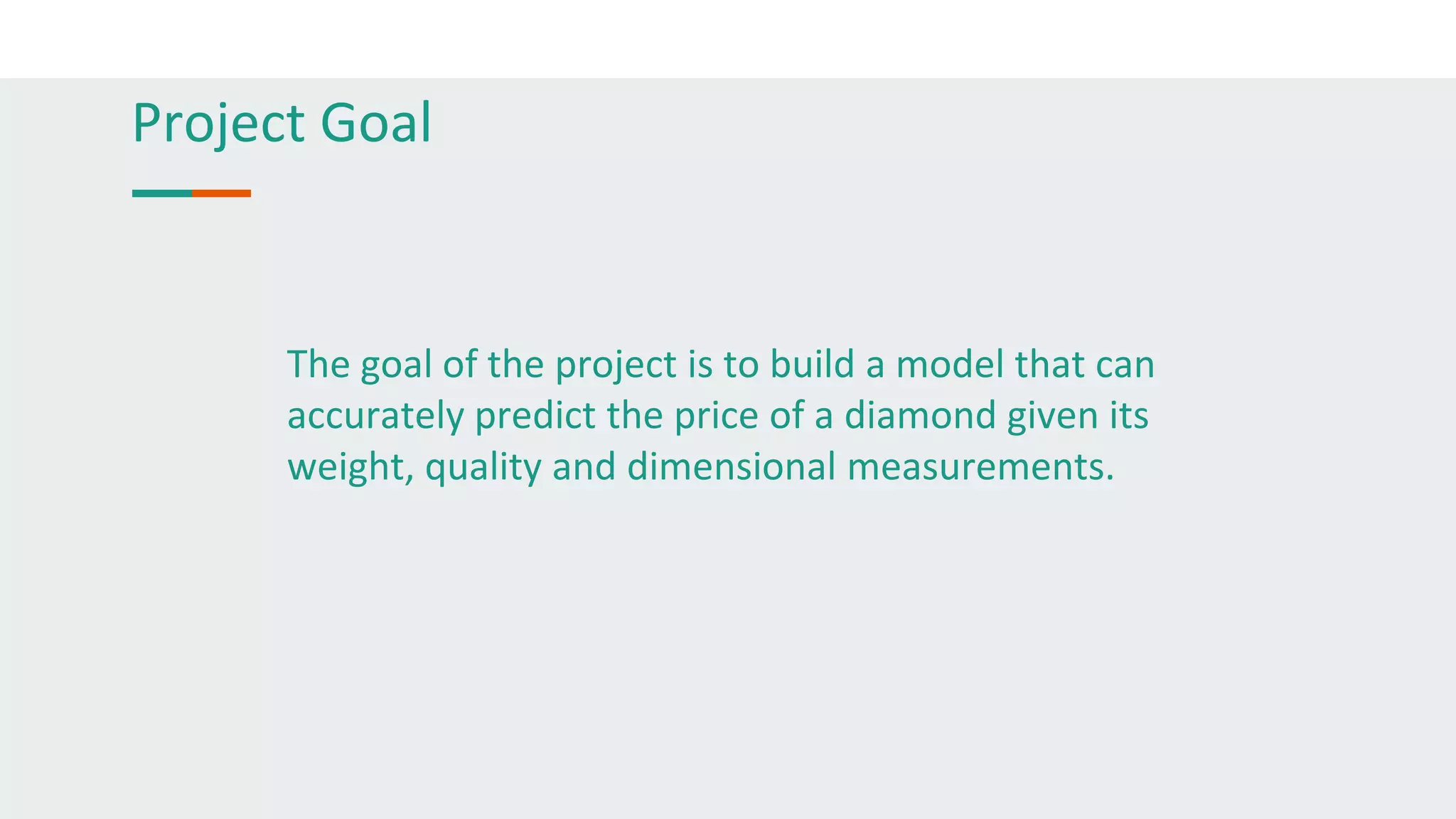 Project Goal

The goal of the project is to build a model that can accurately predict the price of a diamond given its weight, quality and dimensional measurements.